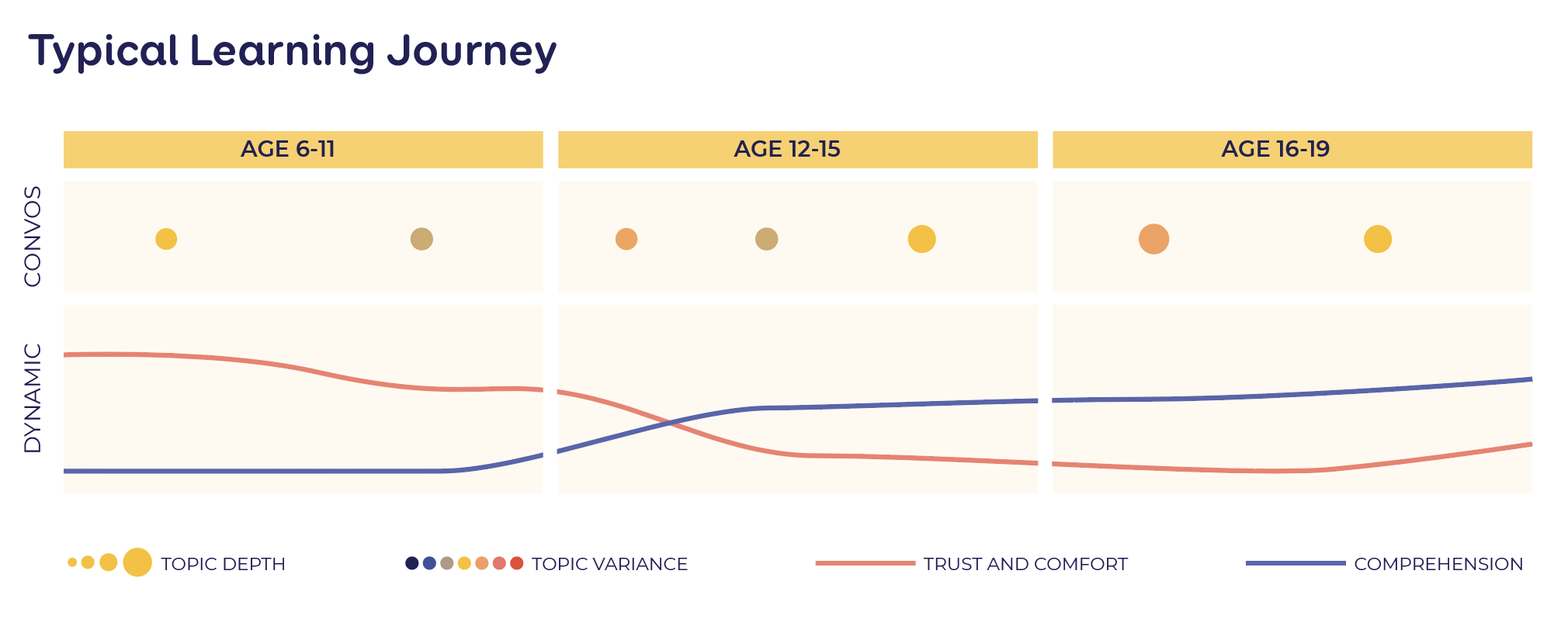 Typical Learning Journey

AGE 6-11

AGE 12-15

AGE 16-19

CONVOS

DYNAMIC

TOPIC DEPTH

TOPIC VARIANCE

TRUST AND COMFORT

COMPREHENSION